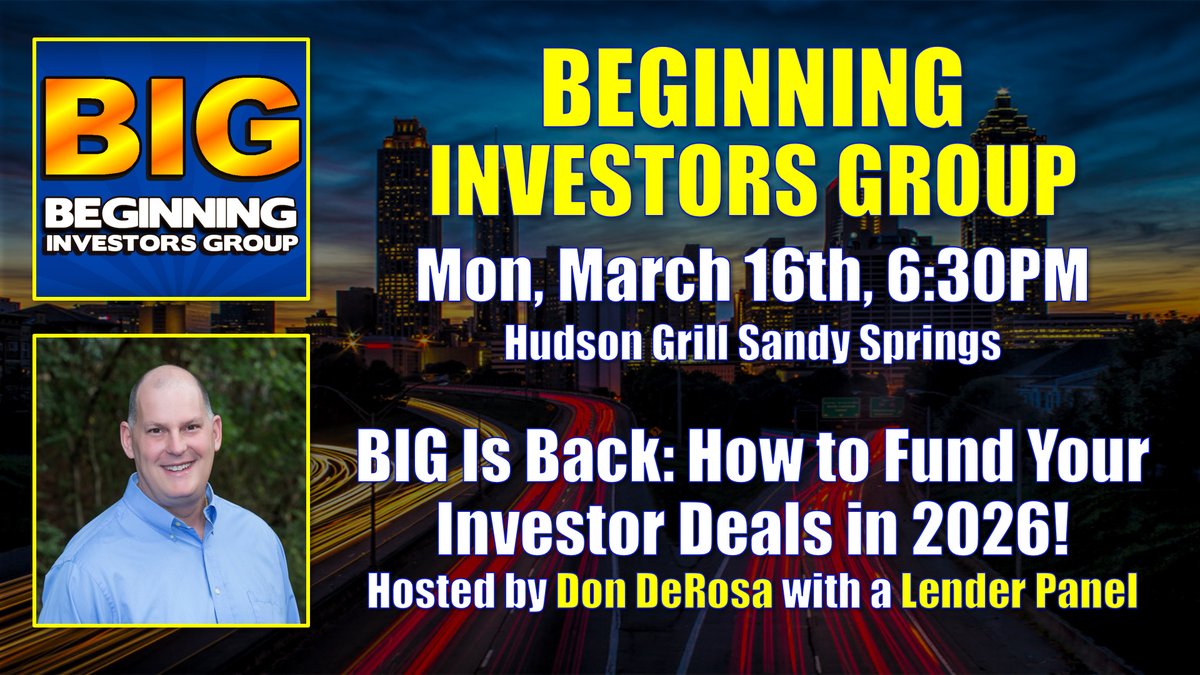 BIG
BEGINNING
INVESTORS GROUP

BEGINNING
INVESTORS GROUP

Mon, March 16th, 6:30PM
Hudson Grill Sandy Springs

BIG Is Back: How to Fund Your Investor Deals in 2026!
Hosted by Don DeRosa with a Lender Panel